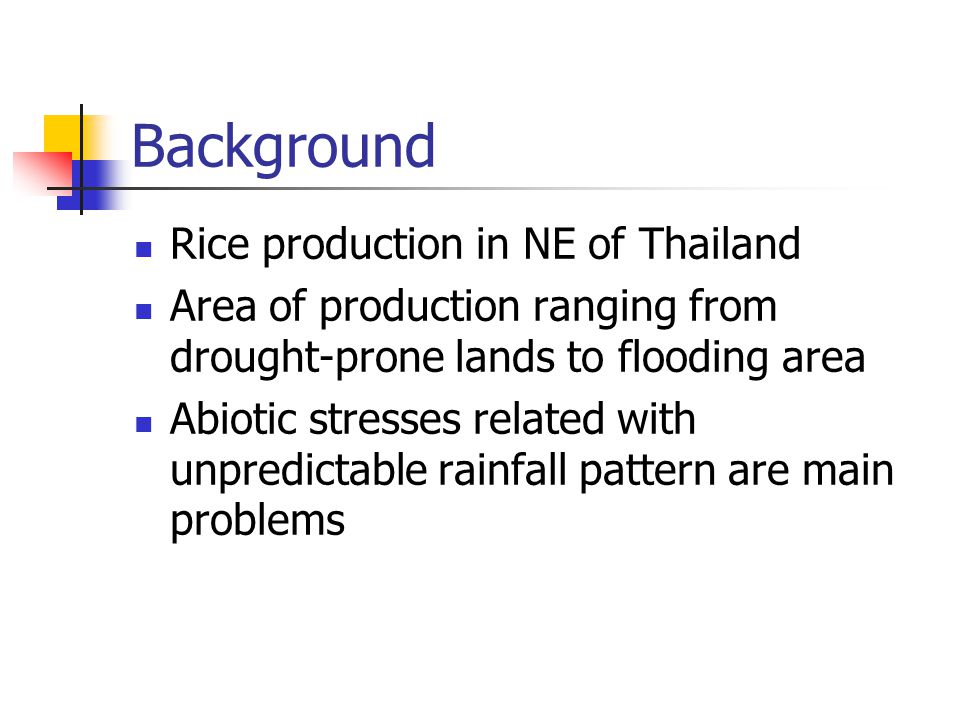 Background

- Rice production in NE of Thailand
- Area of production ranging from drought-prone lands to flooding area
- Abiotic stresses related with unpredictable rainfall pattern are main problems